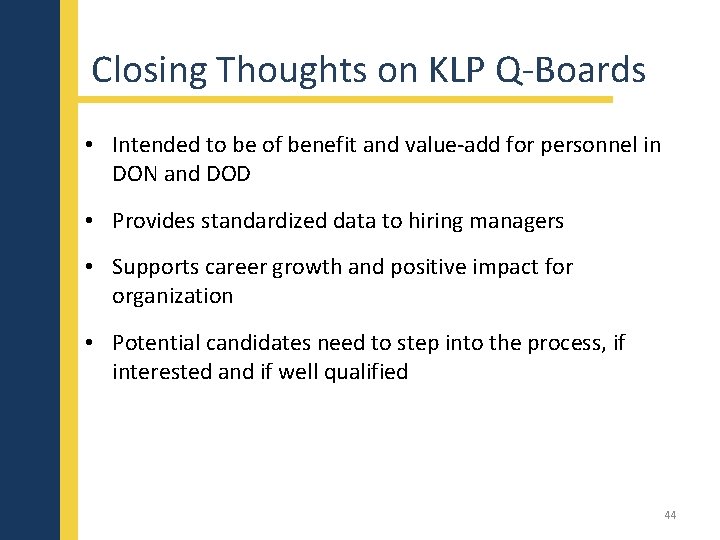 Closing Thoughts on KLP Q-Boards

• Intended to be of benefit and value-add for personnel in DON and DOD

• Provides standardized data to hiring managers

• Supports career growth and positive impact for organization

• Potential candidates need to step into the process, if interested and if well qualified

44